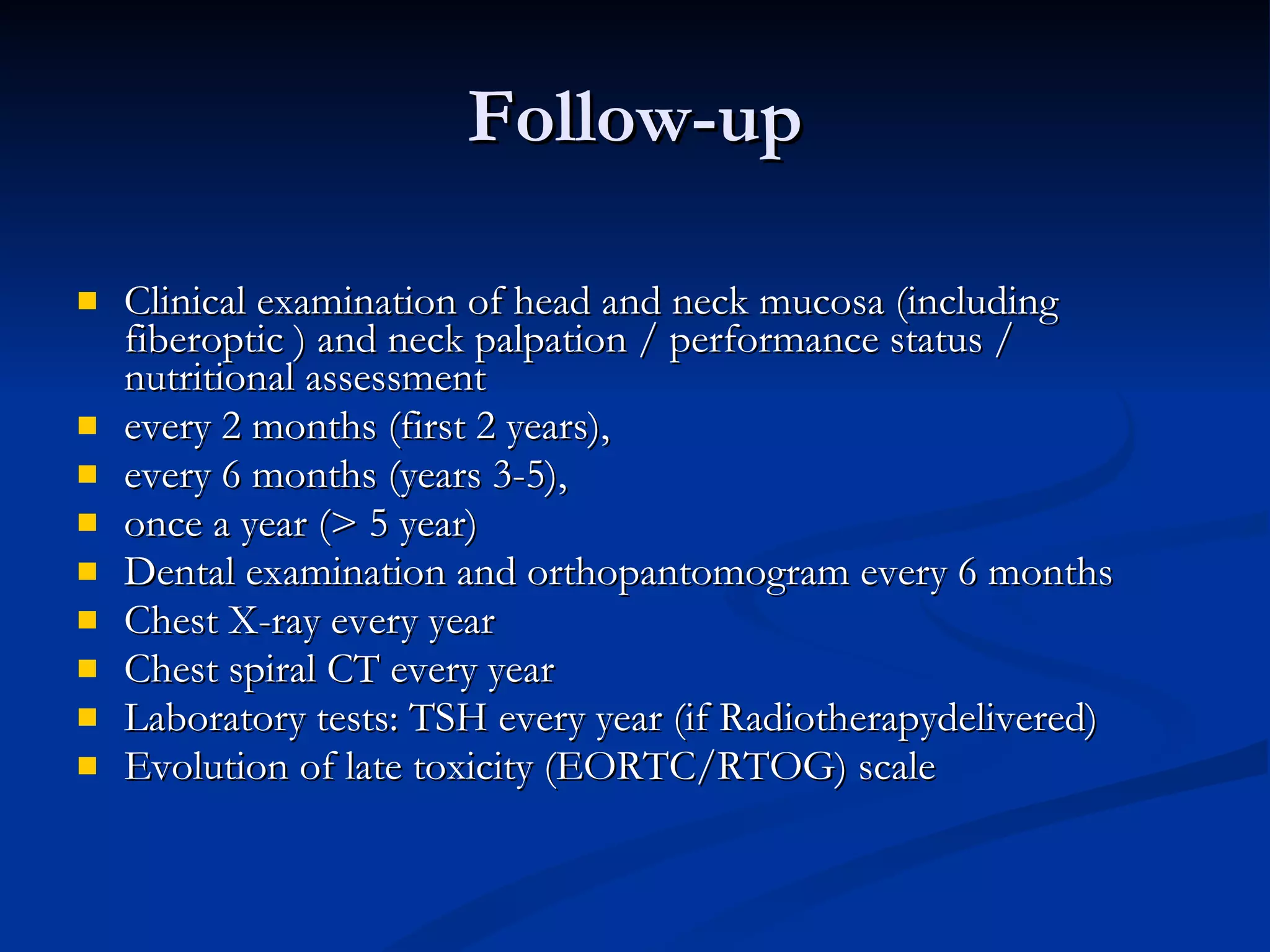 Follow-up

- Clinical examination of head and neck mucosa (including fiberoptic ) and neck palpation / performance status / nutritional assessment
- every 2 months (first 2 years),
- every 6 months (years 3-5),
- once a year (> 5 year)
- Dental examination and orthopantomogram every 6 months
- Chest X-ray every year
- Chest spiral CT every year
- Laboratory tests: TSH every year (if Radiotherapydelivered)
- Evolution of late toxicity (EORTC/RTOG) scale